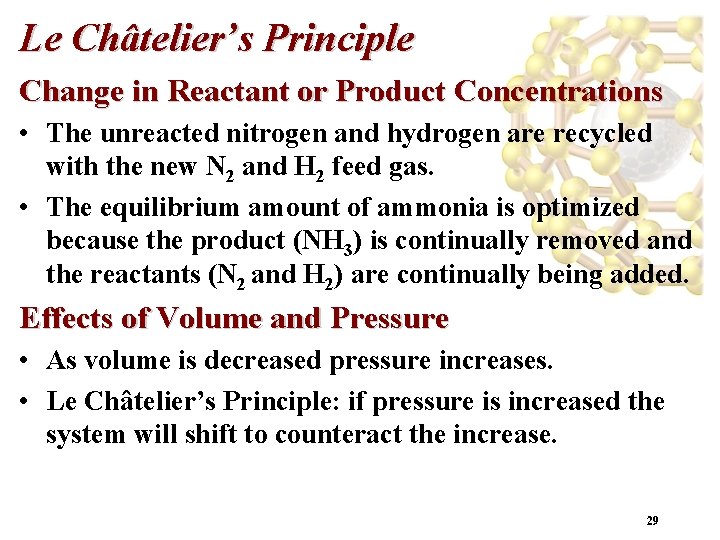 Le Châtelier's Principle

Change in Reactant or Product Concentrations

• The unreacted nitrogen and hydrogen are recycled with the new $N_2$ and $H_2$ feed gas.

• The equilibrium amount of ammonia is optimized because the product ($NH_3$) is continually removed and the reactants ($N_2$ and $H_2$) are continually being added.

Effects of Volume and Pressure

• As volume is decreased pressure increases.

• Le Châtelier's Principle: if pressure is increased the system will shift to counteract the increase.

29